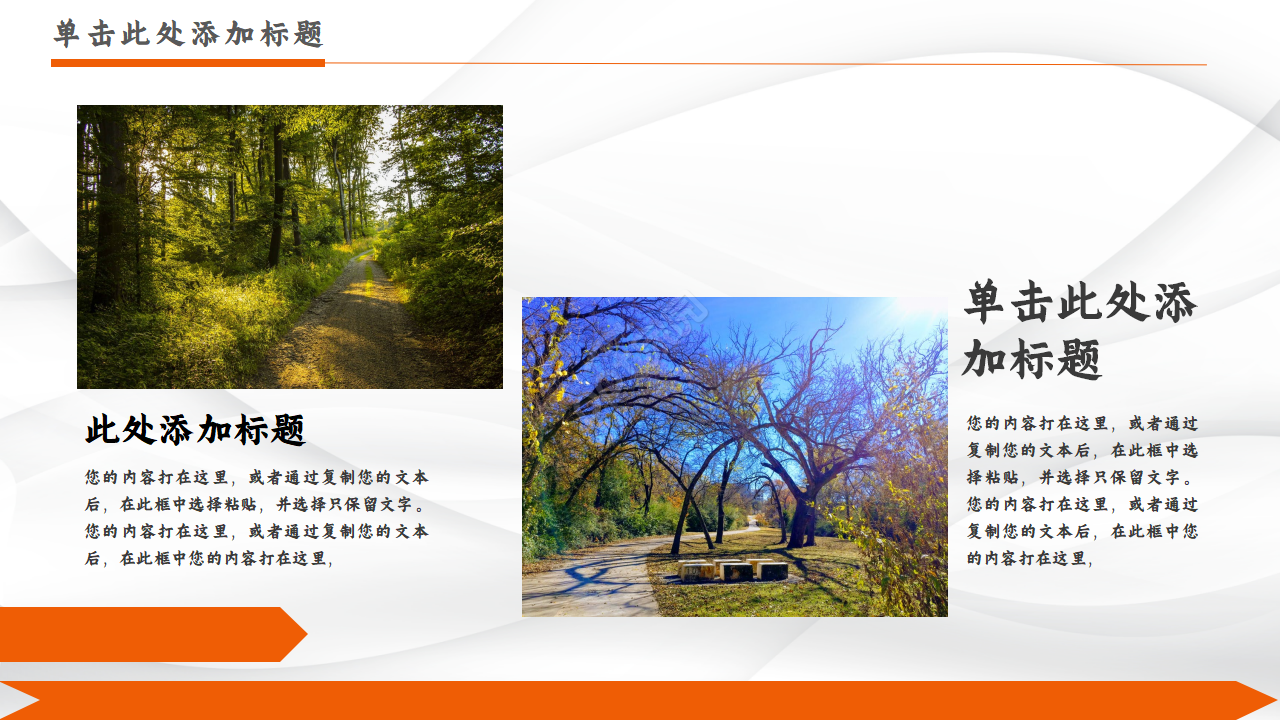 单击此处添加标题

此处添加标题

您的内容打在这里，或者通过复制您的文本后，在此框中选择粘贴，并选择只保留文字。您的内容打在这里，或者通过复制您的文本后，在此框中您的内容打在这里，

单击此处添加标题

您的内容打在这里，或者通过复制您的文本后，在此框中选择粘贴，并选择只保留文字。您的内容打在这里，或者通过复制您的文本后，在此框中您的内容打在这里，